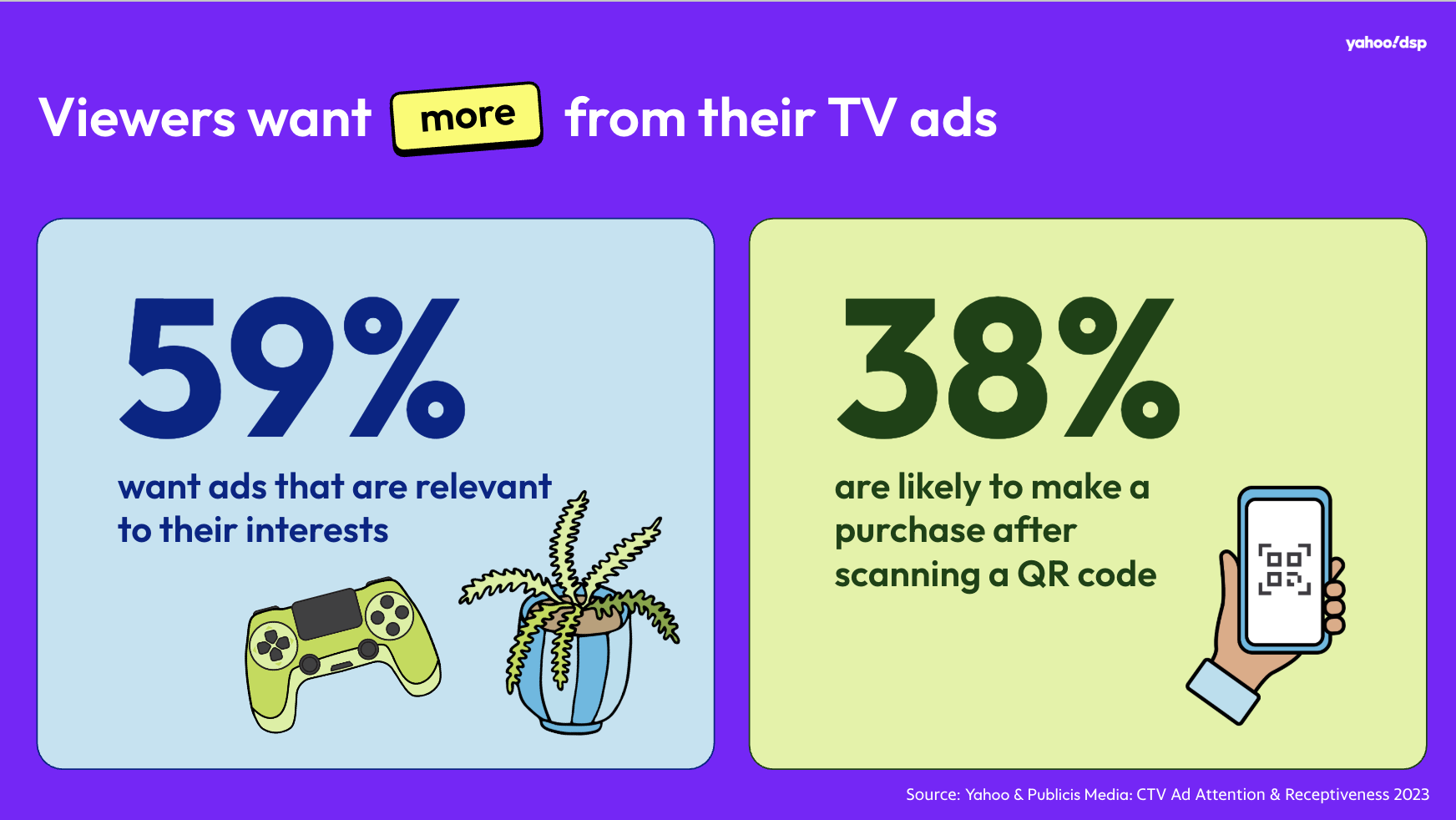 yahoo!dsp

Viewers want more from their TV ads

59%

want ads that are relevant to their interests

38%

are likely to make a purchase after scanning a QR code

Source: Yahoo & Publicis Media: CTV Ad Attention & Receptiveness 2023